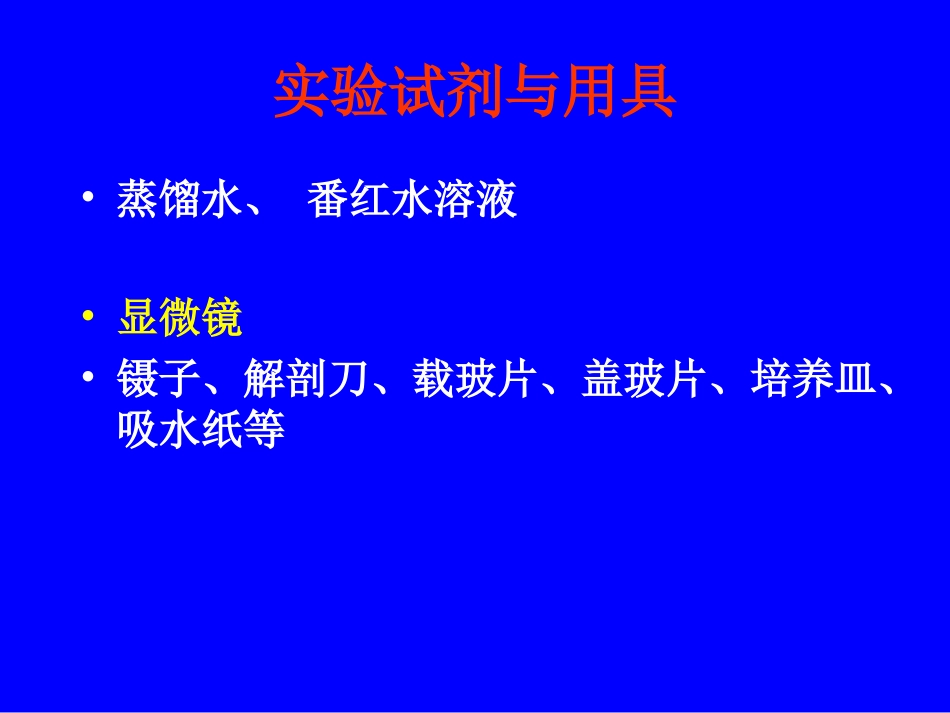 实验试剂与用具

• 蒸馏水、 番红水溶液

• 显微镜
• 镊子、解剖刀、载玻片、盖玻片、培养皿、吸水纸等